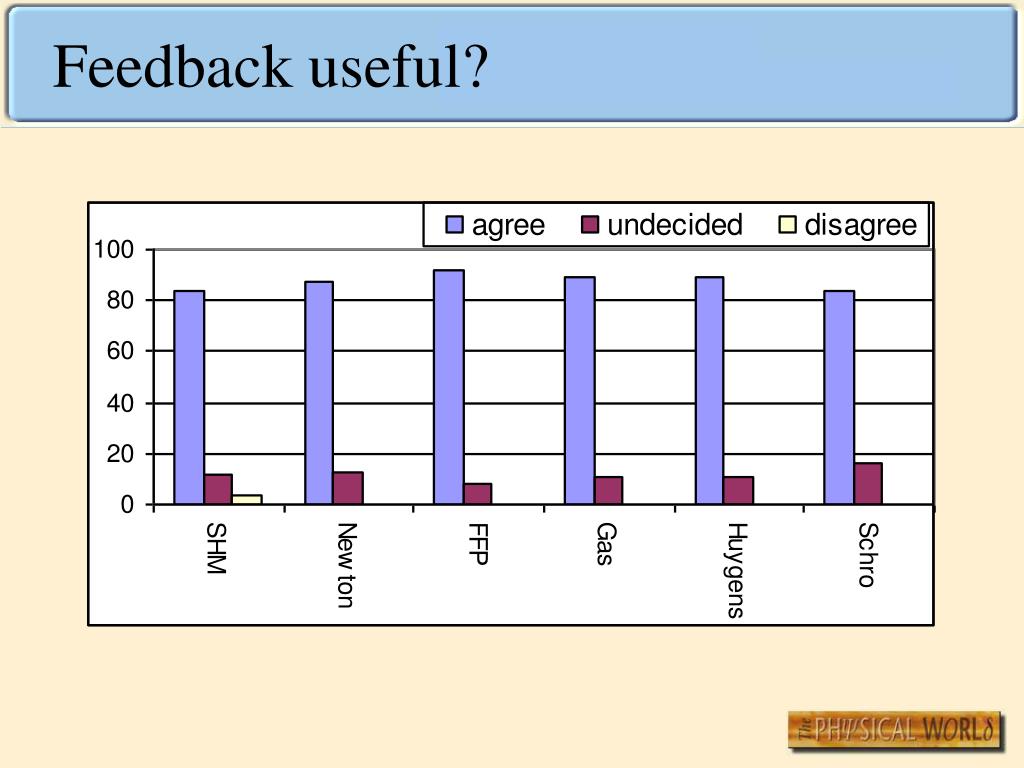 Feedback useful?

agree
undecided
disagree

100
80
60
40
20
0

SHM
New ton
FFP
Gas
Huygens
Schro

The PHYSICAL WORLD